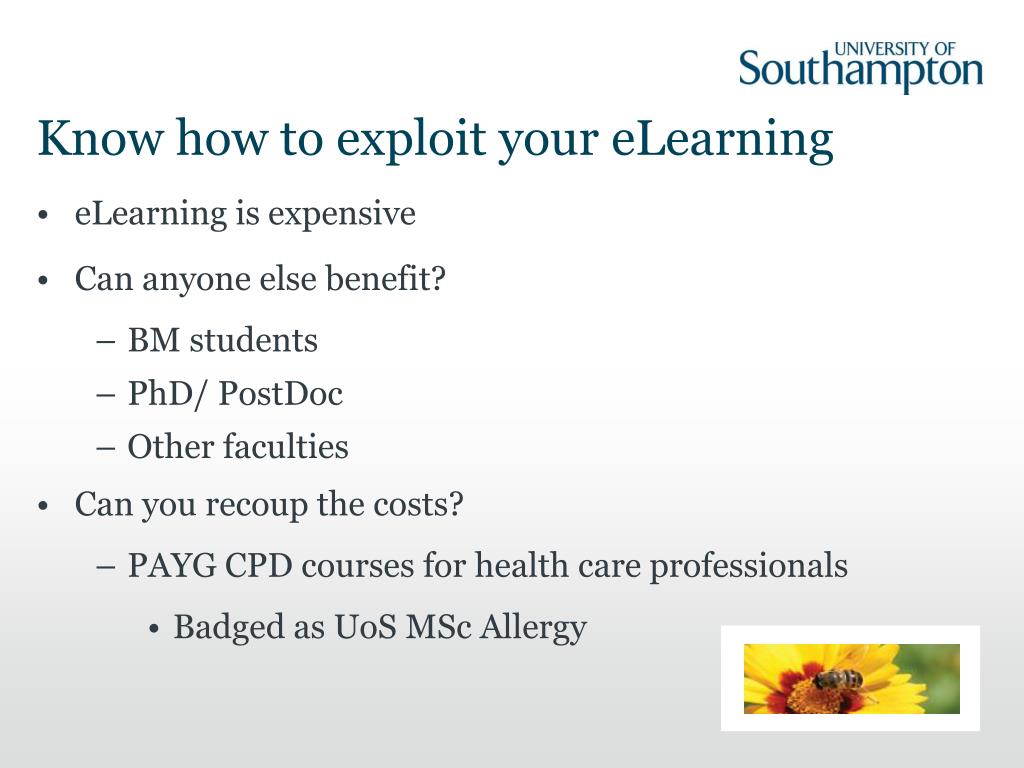 UNIVERSITY OF
Southampton

Know how to exploit your eLearning

• eLearning is expensive
• Can anyone else benefit?
– BM students
– PhD/ PostDoc
– Other faculties
• Can you recoup the costs?
– PAYG CPD courses for health care professionals
• Badged as UoS MSc Allergy